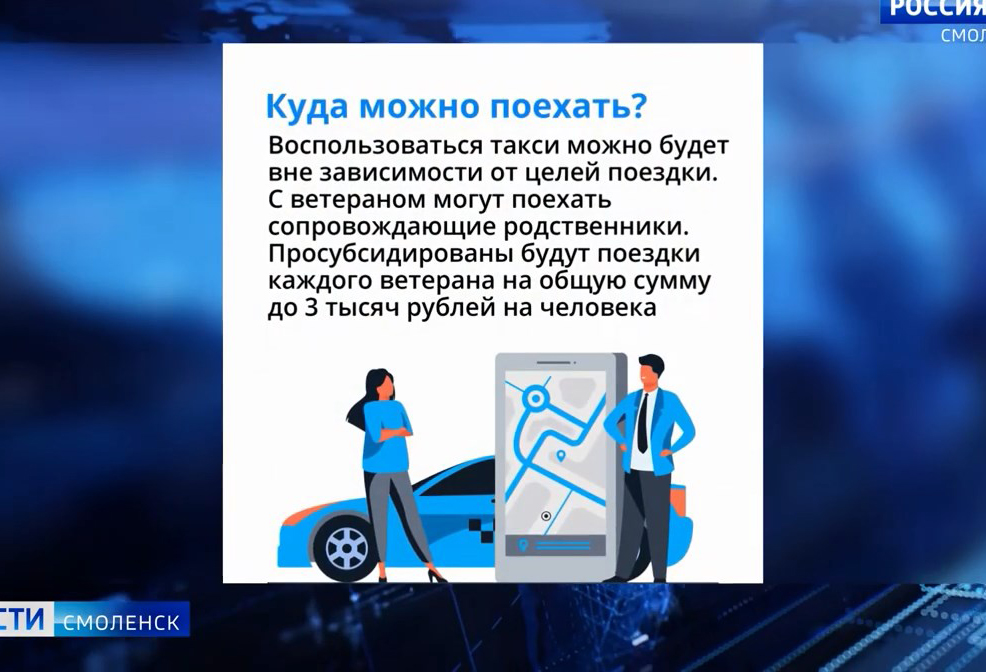 РОССИЯ
СМОЛ

Куда можно поехать?

Воспользоваться такси можно будет вне зависимости от целей поездки. С ветераном могут поехать сопровождающие родственники. Просубсидированы будут поездки каждого ветерана на общую сумму до 3 тысяч рублей на человека

СТИ СМОЛЕНСК